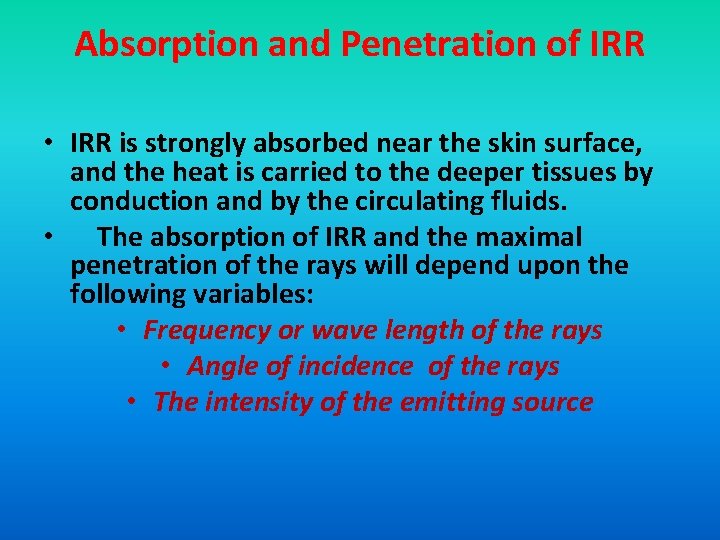 Absorption and Penetration of IRR

• IRR is strongly absorbed near the skin surface, and the heat is carried to the deeper tissues by conduction and by the circulating fluids.
• The absorption of IRR and the maximal penetration of the rays will depend upon the following variables:
• Frequency or wave length of the rays
• Angle of incidence of the rays
• The intensity of the emitting source